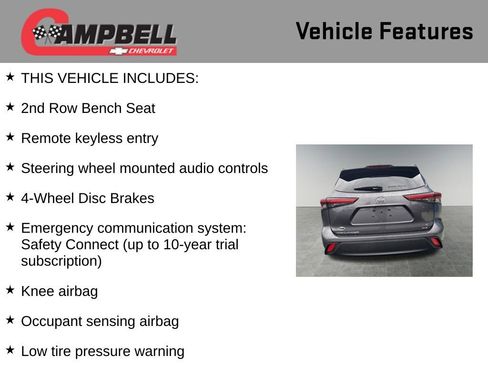 CAMPBELL
CHEVROLET

Vehicle Features

★ THIS VEHICLE INCLUDES:

★ 2nd Row Bench Seat

★ Remote keyless entry

★ Steering wheel mounted audio controls

★ 4-Wheel Disc Brakes

★ Emergency communication system: Safety Connect (up to 10-year trial subscription)

★ Knee airbag

★ Occupant sensing airbag

★ Low tire pressure warning